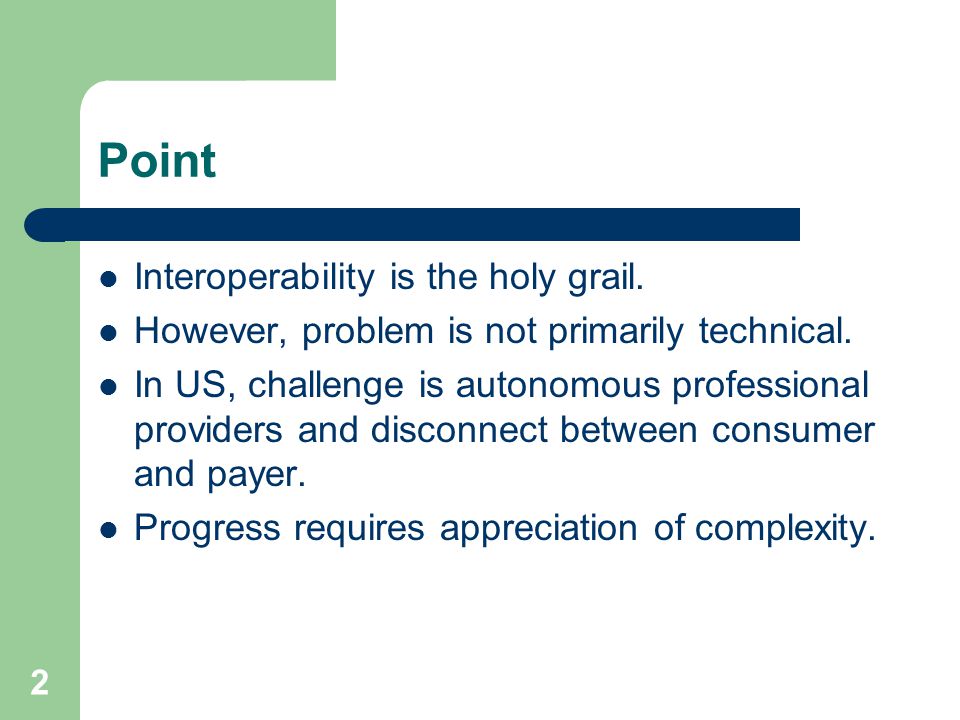 Point

- Interoperability is the holy grail.
- However, problem is not primarily technical.
- In US, challenge is autonomous professional providers and disconnect between consumer and payer.
- Progress requires appreciation of complexity.

2